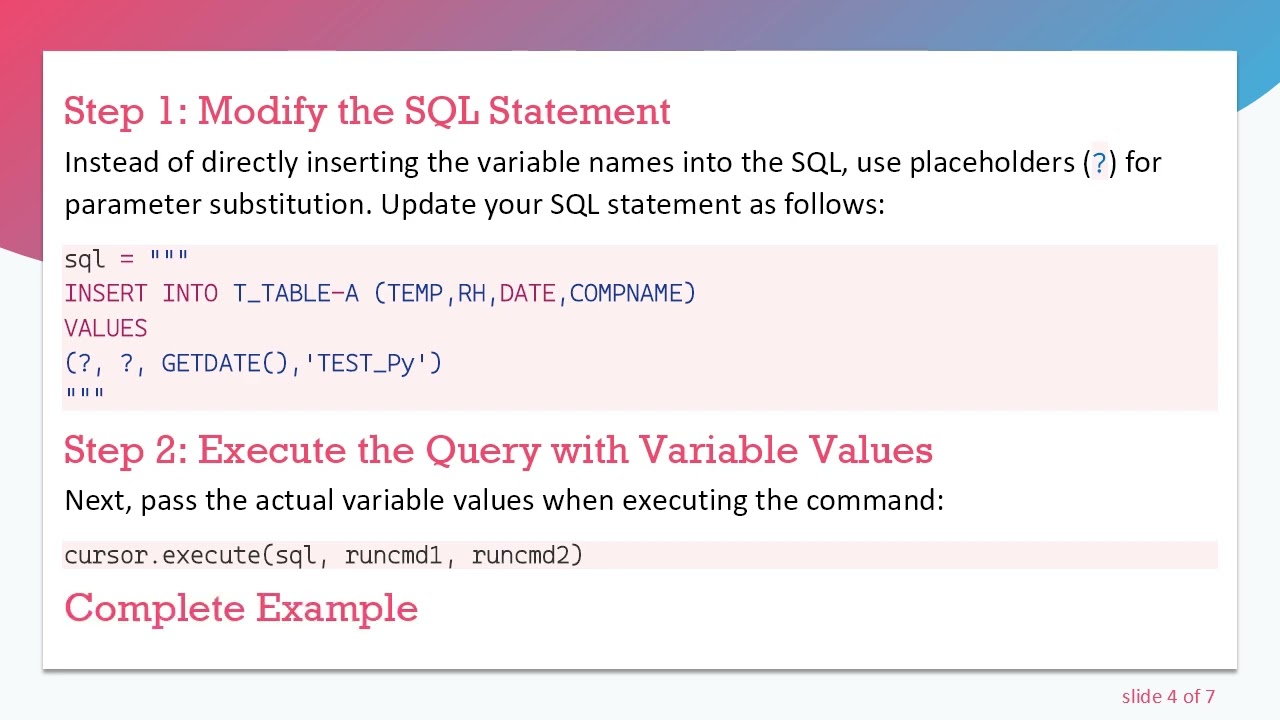 Step 1: Modify the SQL Statement

Instead of directly inserting the variable names into the SQL, use placeholders (?) for parameter substitution. Update your SQL statement as follows:

sql = """
INSERT INTO T_TABLE-A (TEMP,RH,DATE,COMPNAME)
VALUES
(?, ?, GETDATE(),'TEST_Py')
"""

Step 2: Execute the Query with Variable Values

Next, pass the actual variable values when executing the command:

cursor.execute(sql, runcmd1, runcmd2)

Complete Example

slide 4 of 7